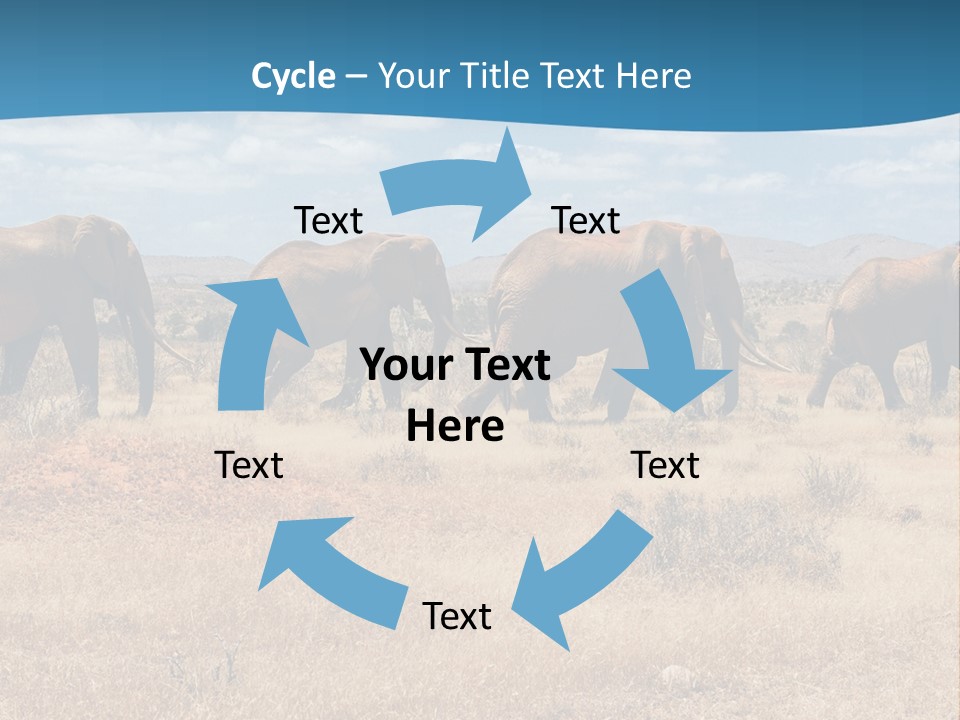 Cycle – Your Title Text Here

Text

Text

Your Text Here

Text

Text

Text